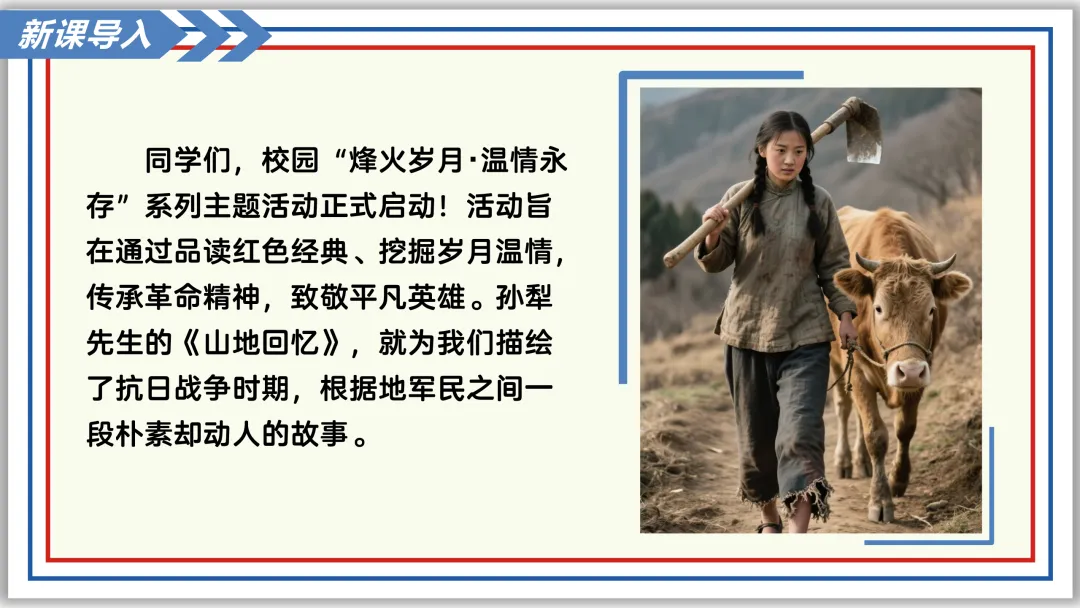 新课导入

同学们，校园“烽火岁月·温情永存”系列主题活动正式启动！活动旨在通过品读红色经典、挖掘岁月温情，传承革命精神，致敬平凡英雄。孙犁先生的《山地回忆》，就为我们描绘了抗日战争时期，根据地军民之间一段朴素却动人的故事。